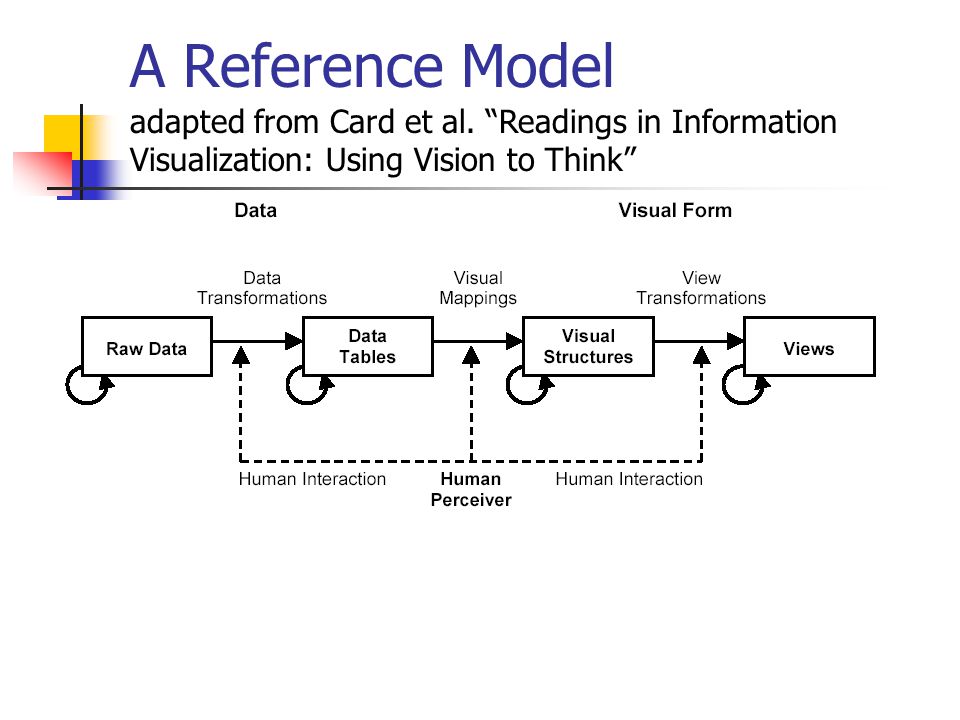 A Reference Model
adapted from Card et al. “Readings in Information Visualization: Using Vision to Think”

Data

Visual Form

Data Transformations

Visual Mappings

View Transformations

Raw Data

Data Tables

Visual Structures

Views

Human Interaction

Human Perceiver

Human Interaction